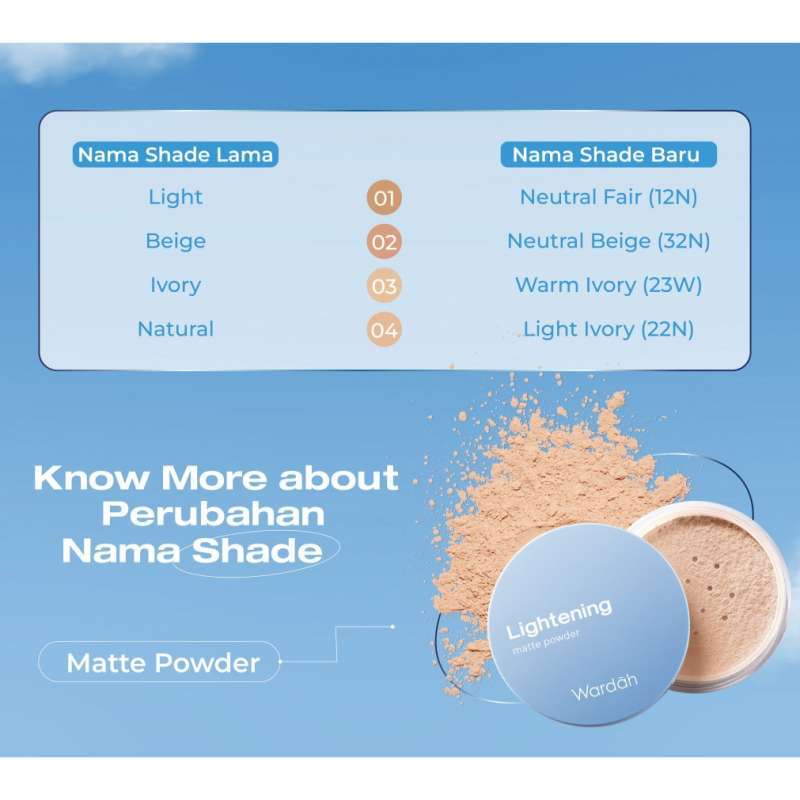 | Nama Shade Lama | | Nama Shade Baru |
|---|---|---|
| Light | 01 | Neutral Fair (12N) |
| Beige | 02 | Neutral Beige (32N) |
| Ivory | 03 | Warm Ivory (23W) |
| Natural | 04 | Light Ivory (22N) |

Know More about Perubahan Nama Shade

Matte Powder

Lightening
matte powder
Wardah